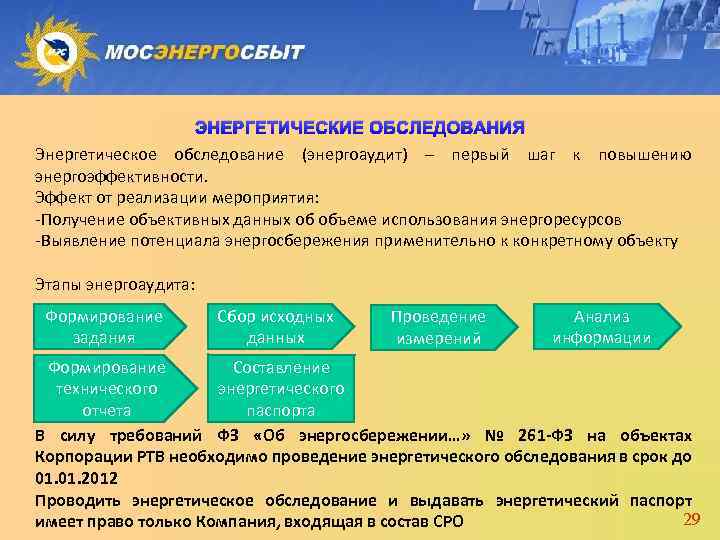 МРС

МОСЭНЕРГОСБЫТ

ЭНЕРГЕТИЧЕСКИЕ ОБСЛЕДОВАНИЯ

Энергетическое обследование (энергоаудит) – первый шаг к повышению энергоэффективности.
Эффект от реализации мероприятия:
-Получение объективных данных об объеме использования энергоресурсов
-Выявление потенциала энергосбережения применительно к конкретному объекту

Этапы энергоаудита:

Формирование задания

Сбор исходных данных

Проведение измерений

Анализ информации

Формирование технического отчета

Составление энергетического паспорта

В силу требований ФЗ «Об энергосбережении…» № 261-ФЗ на объектах Корпорации РТВ необходимо проведение энергетического обследования в срок до 01.01.2012
Проводить энергетическое обследование и выдавать энергетический паспорт имеет право только Компания, входящая в состав СРО

29